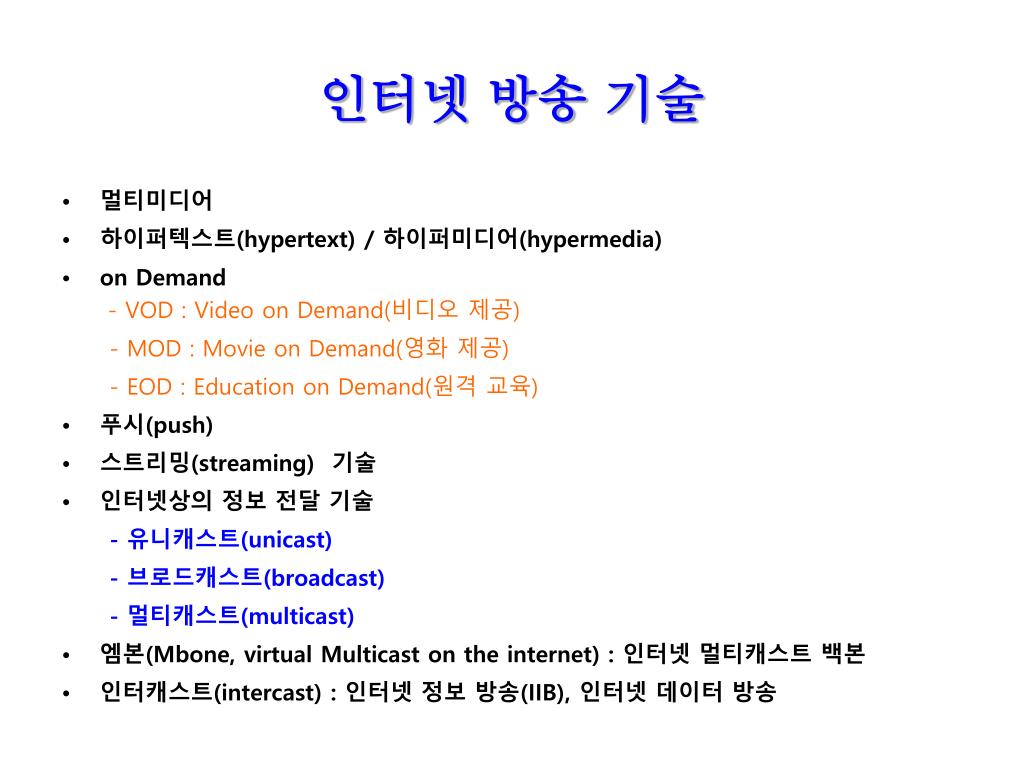 인터넷 방송 기술

• 멀티미디어
• 하이퍼텍스트(hypertext) / 하이퍼미디어(hypermedia)
• on Demand
- VOD : Video on Demand(비디오 제공)
- MOD : Movie on Demand(영화 제공)
- EOD : Education on Demand(원격 교육)
• 푸시(push)
• 스트리밍(streaming) 기술
• 인터넷상의 정보 전달 기술
- 유니캐스트(unicast)
- 브로드캐스트(broadcast)
- 멀티캐스트(multicast)
• 엠본(Mbone, virtual Multicast on the internet) : 인터넷 멀티캐스트 백본
• 인터캐스트(intercast) : 인터넷 정보 방송(IIB), 인터넷 데이터 방송